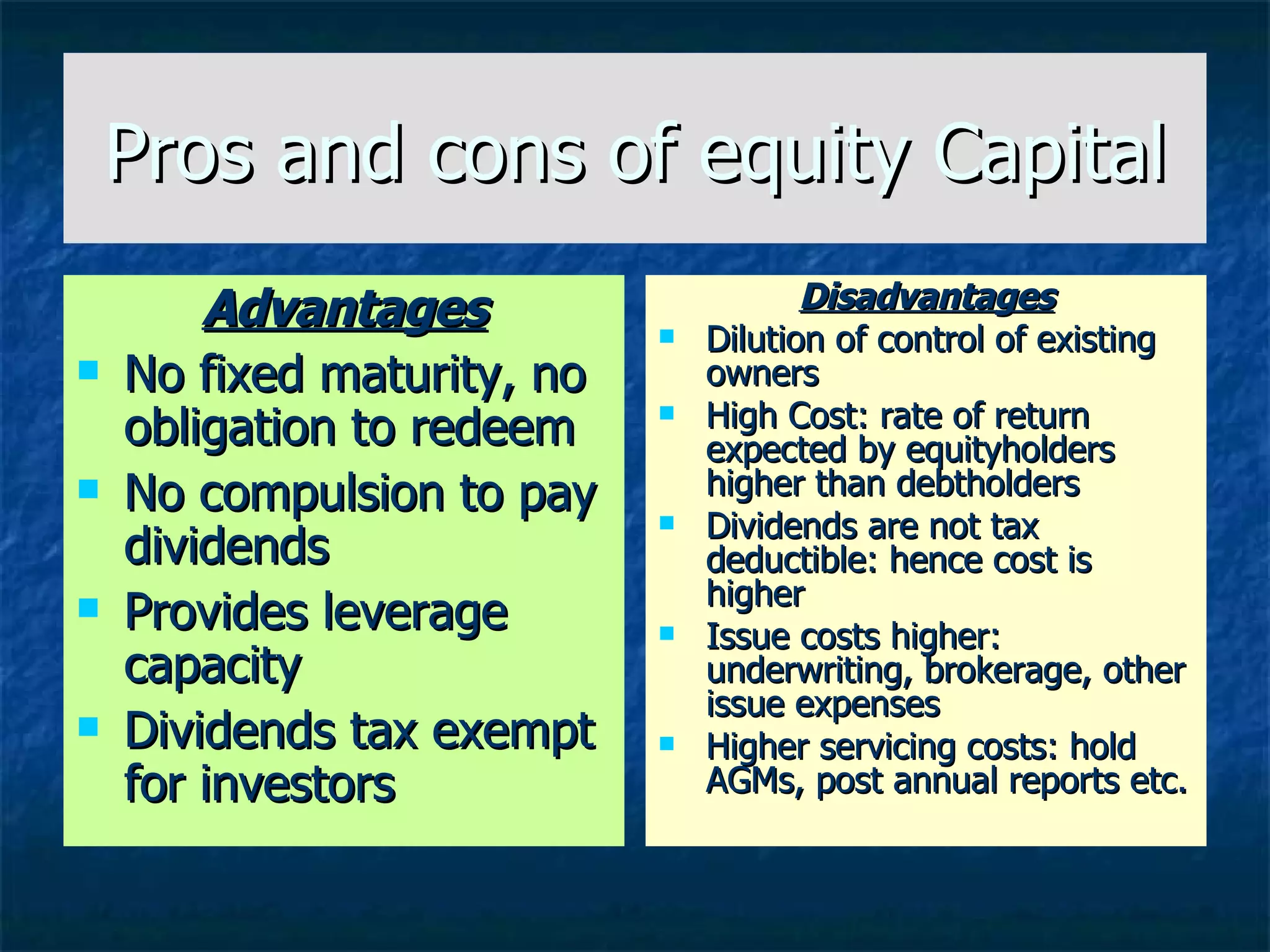 Pros and cons of equity Capital

Advantages

- No fixed maturity, no obligation to redeem
- No compulsion to pay dividends
- Provides leverage capacity
- Dividends tax exempt for investors

Disadvantages

- Dilution of control of existing owners
- High Cost: rate of return expected by equityholders higher than debtholders
- Dividends are not tax deductible: hence cost is higher
- Issue costs higher: underwriting, brokerage, other issue expenses
- Higher servicing costs: hold AGMs, post annual reports etc.